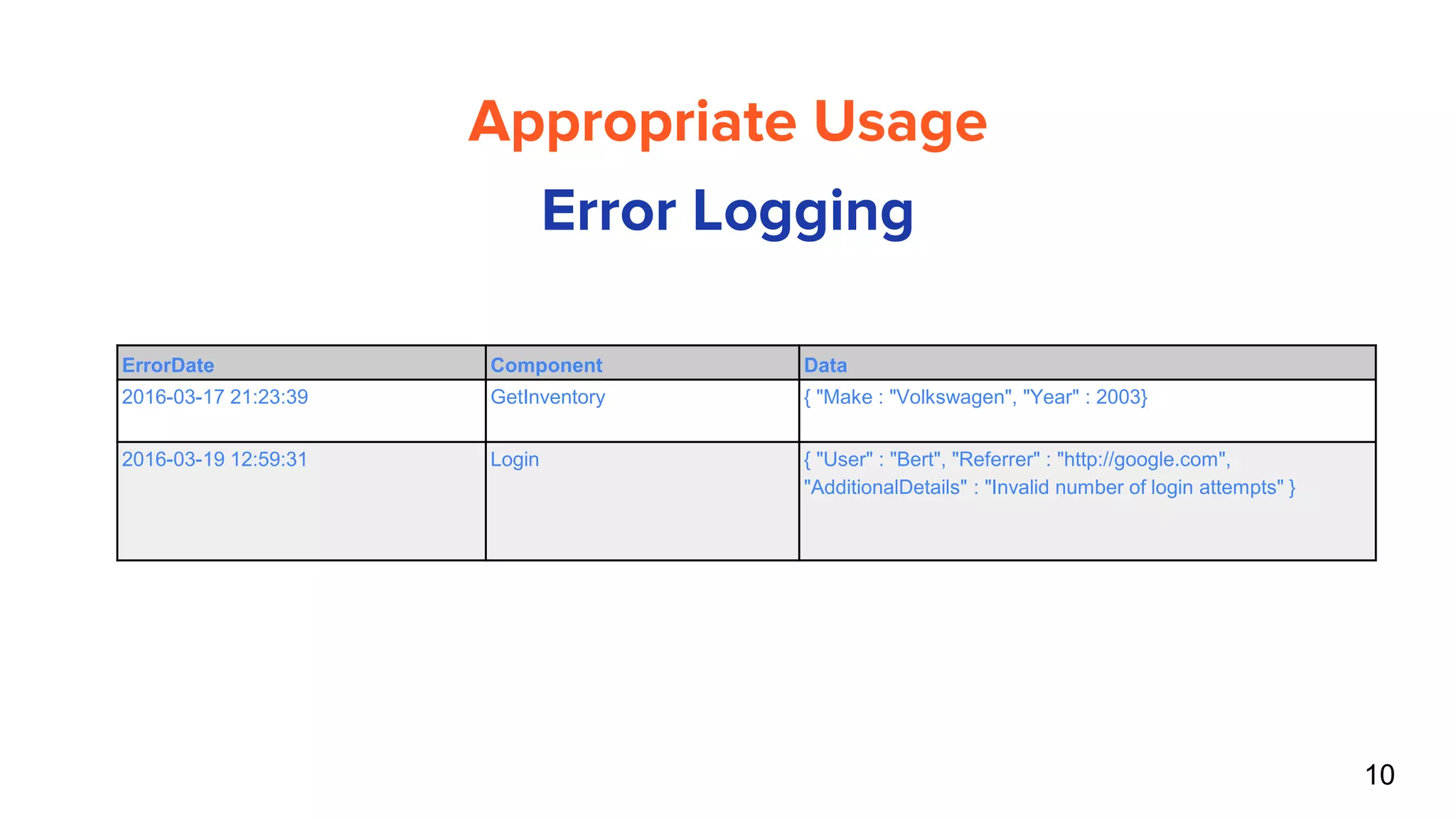 Appropriate Usage

Error Logging

| ErrorDate | Component | Data |
|---|---|---|
| 2016-03-17 21:23:39 | GetInventory | { "Make : "Volkswagen", "Year" : 2003} |
| 2016-03-19 12:59:31 | Login | { "User" : "Bert", "Referrer" : "http://google.com", "AdditionalDetails" : "Invalid number of login attempts" } |

10